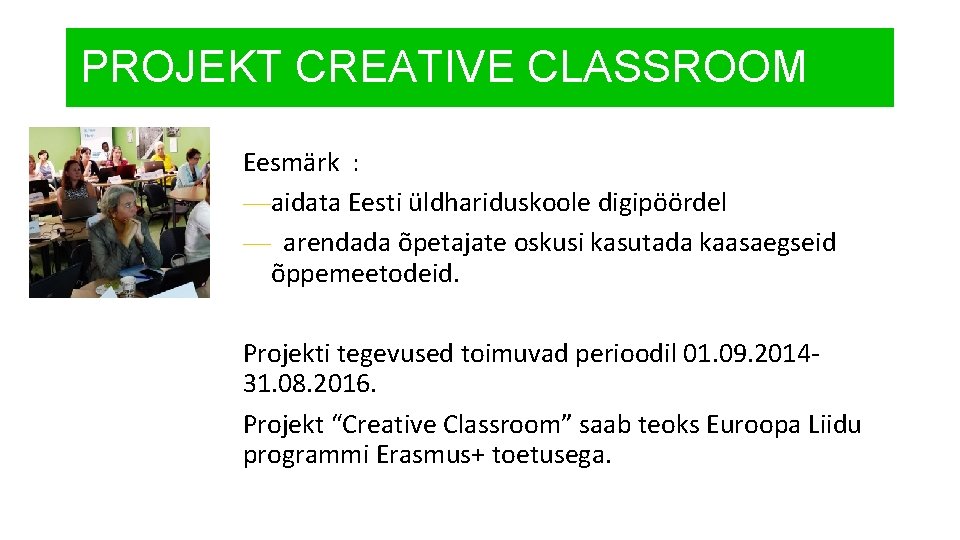 PROJEKT CREATIVE CLASSROOM

Eesmärk :
—aidata Eesti üldhariduskoole digipöördel
— arendada õpetajate oskusi kasutada kaasaegseid õppemeetodeid.

Projekti tegevused toimuvad perioodil 01.09.2014-31.08.2016.

Projekt “Creative Classroom” saab teoks Euroopa Liidu programmi Erasmus+ toetusega.